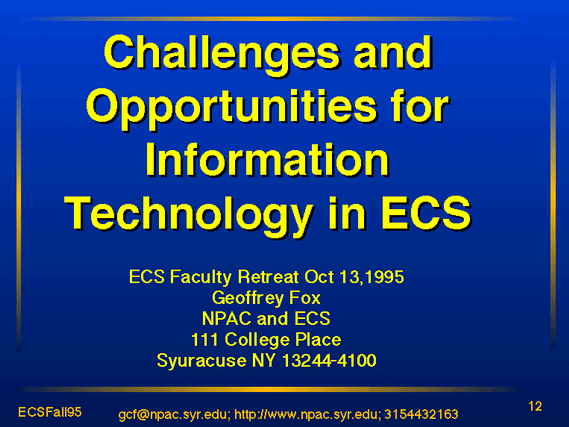 Challenges and Opportunities for Information Technology in ECS

ECS Faculty Retreat Oct 13,1995
Geoffrey Fox
NPAC and ECS
111 College Place
Syuracuse NY 13244-4100

ECSFall95

gcf@npac.syr.edu; http://www.npac.syr.edu; 3154432163

12